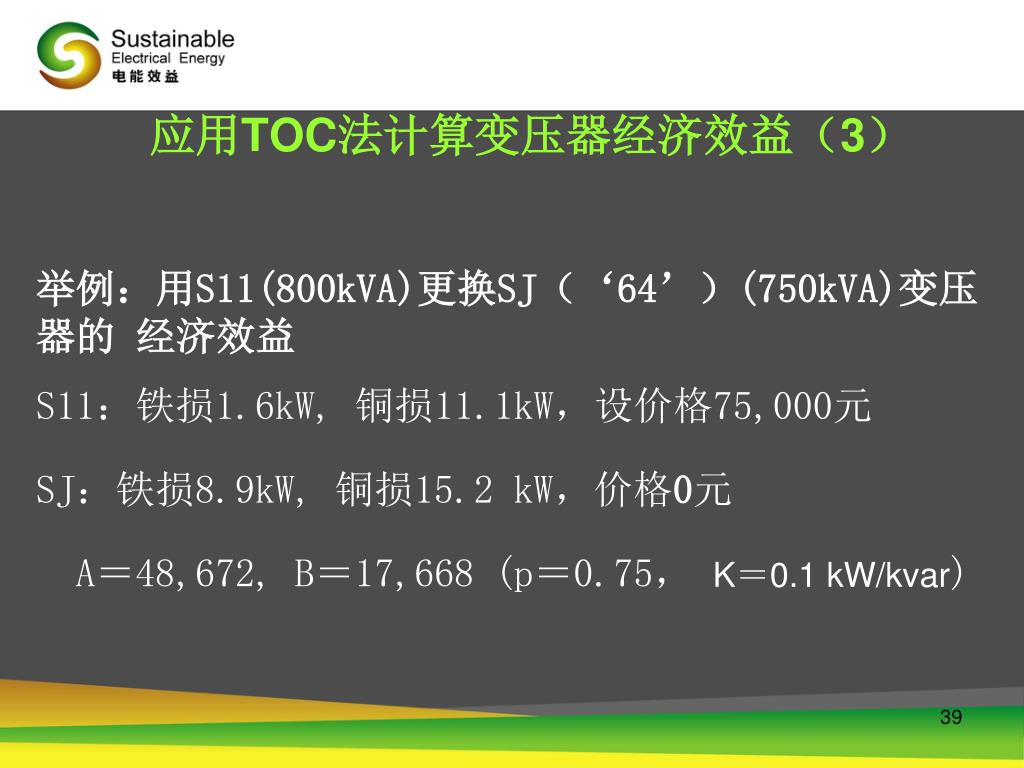 Sustainable
Electrical Energy
电能效益

应用TOC法计算变压器经济效益（3）

举例：用S11(800kVA)更换SJ（‘64’）(750kVA)变压器的 经济效益

S11：铁损1.6kW, 铜损11.1kW，设价格75,000元

SJ：铁损8.9kW, 铜损15.2 kW，价格0元

A＝48,672, B＝17,668 (p＝0.75， K＝0.1 kW/kvar)

39